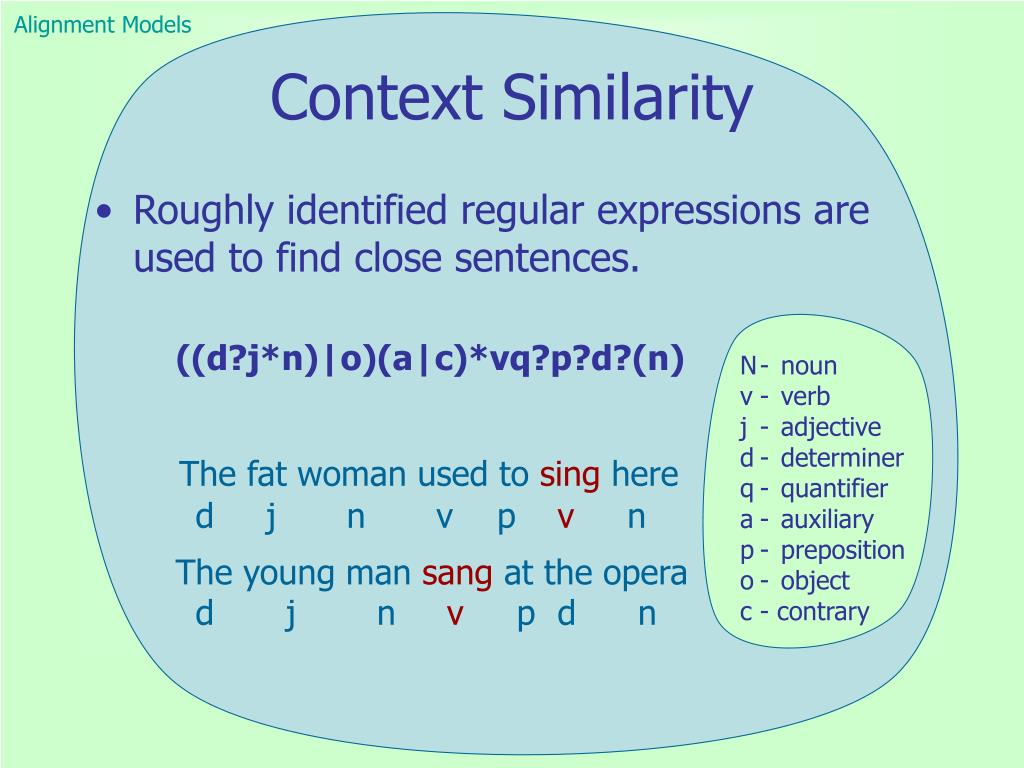 Alignment Models

Context Similarity

• Roughly identified regular expressions are used to find close sentences.

((d?j*n)|o)(a|c)*vq?p?d?(n)

The fat woman used to sing here
d j n v p v n

The young man sang at the opera
d j n v p d n

N - noun
v - verb
j - adjective
d - determiner
q - quantifier
a - auxiliary
p - preposition
o - object
c - contrary